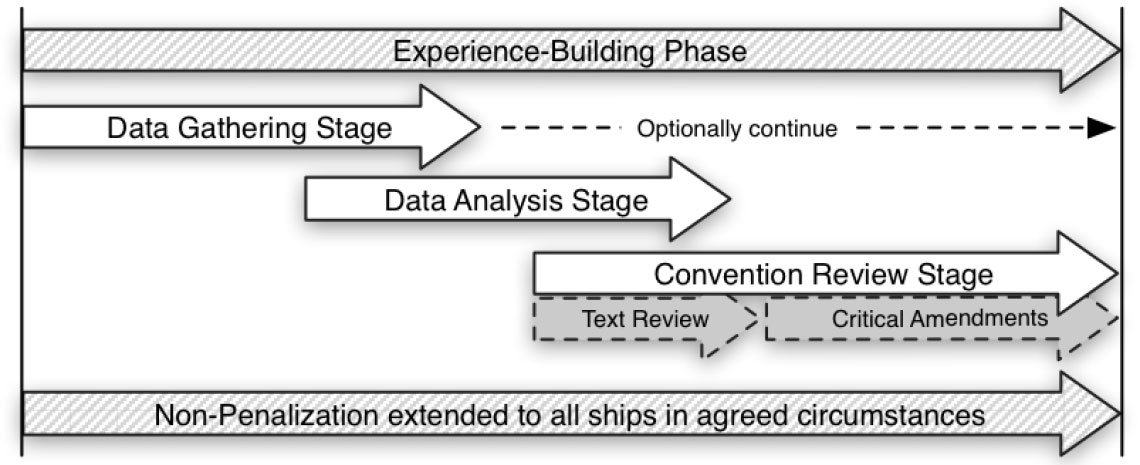 Experience-Building Phase

Data Gathering Stage

Optionally continue

Data Analysis Stage

Convention Review Stage

Text Review

Critical Amendments

Non-Penalization extended to all ships in agreed circumstances